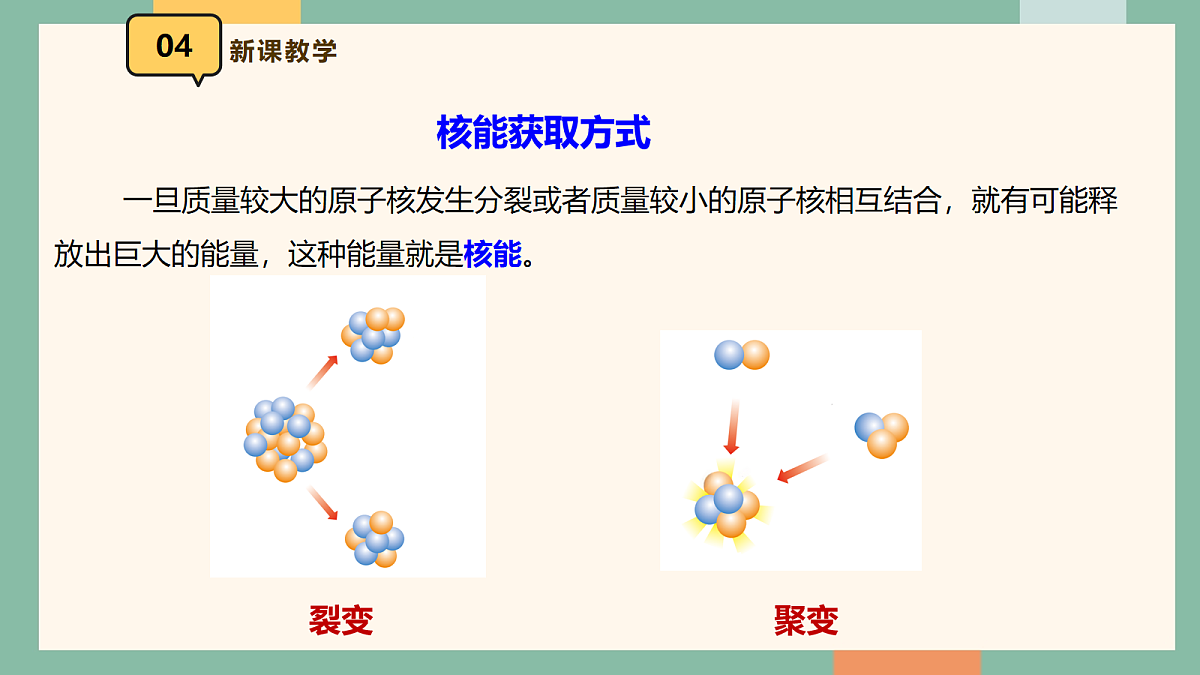 04 新课教学

核能获取方式

一旦质量较大的原子核发生分裂或者质量较小的原子核相互结合，就有可能释放出巨大的能量，这种能量就是核能。

裂变

聚变